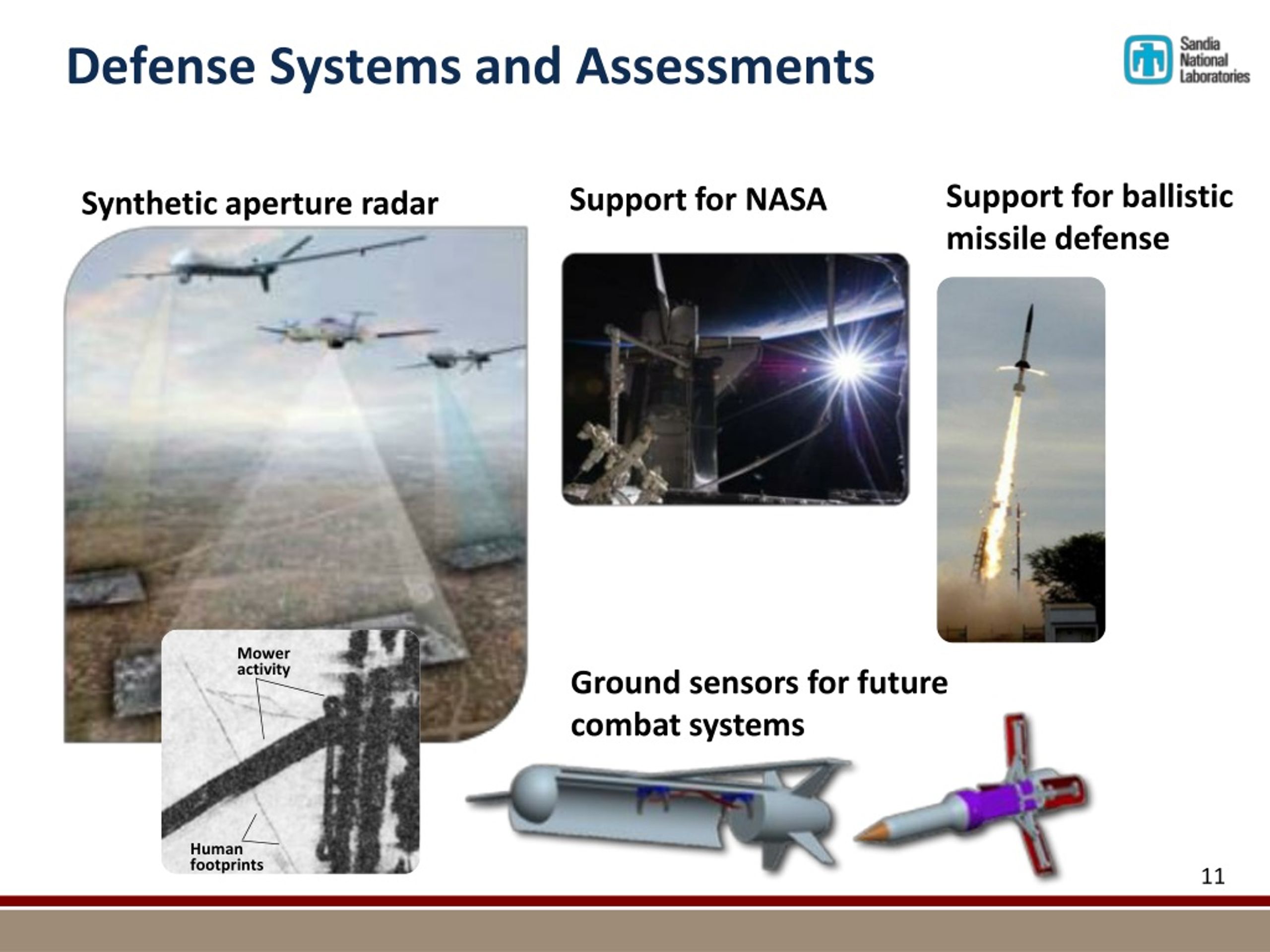 Defense Systems and Assessments

Sandia National Laboratories

Synthetic aperture radar

Mower activity

Human footprints

Support for NASA

Support for ballistic missile defense

Ground sensors for future combat systems

11